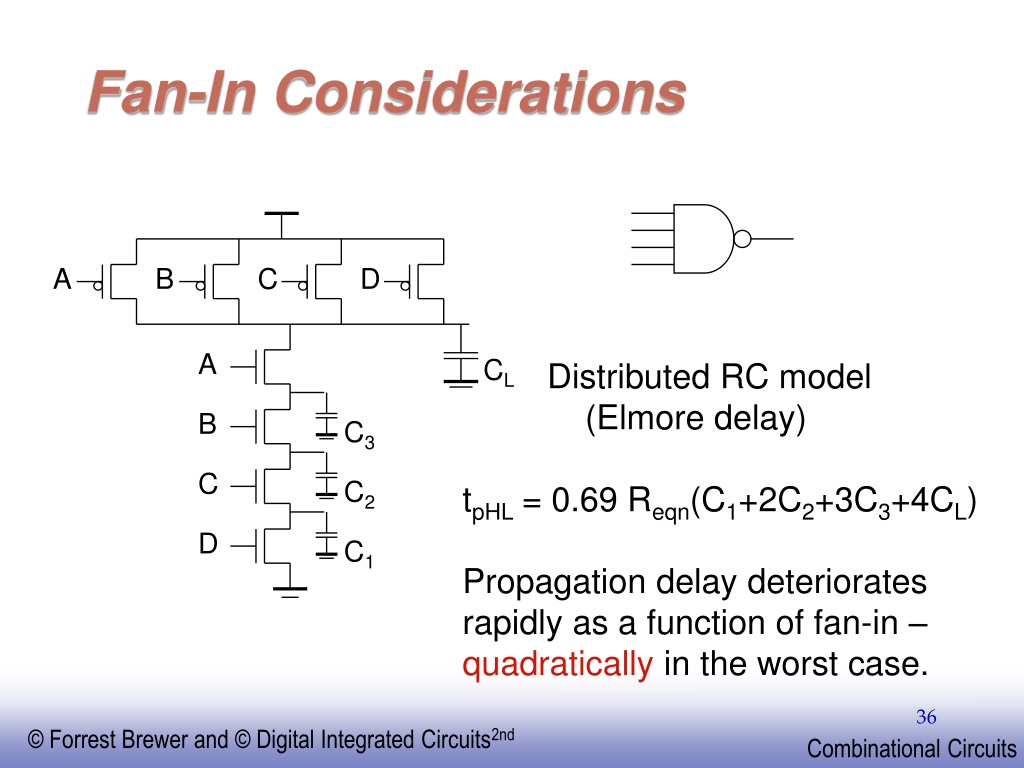 Fan-In Considerations

A B C D

A
B
C
D

$C_L$
$C_3$
$C_2$
$C_1$

Distributed RC model (Elmore delay)

$t_{pHL} = 0.69\ R_{eqn}(C_1+2C_2+3C_3+4C_L)$

Propagation delay deteriorates rapidly as a function of fan-in – quadratically in the worst case.

36

© Forrest Brewer and © Digital Integrated Circuits$^{2nd}$

Combinational Circuits